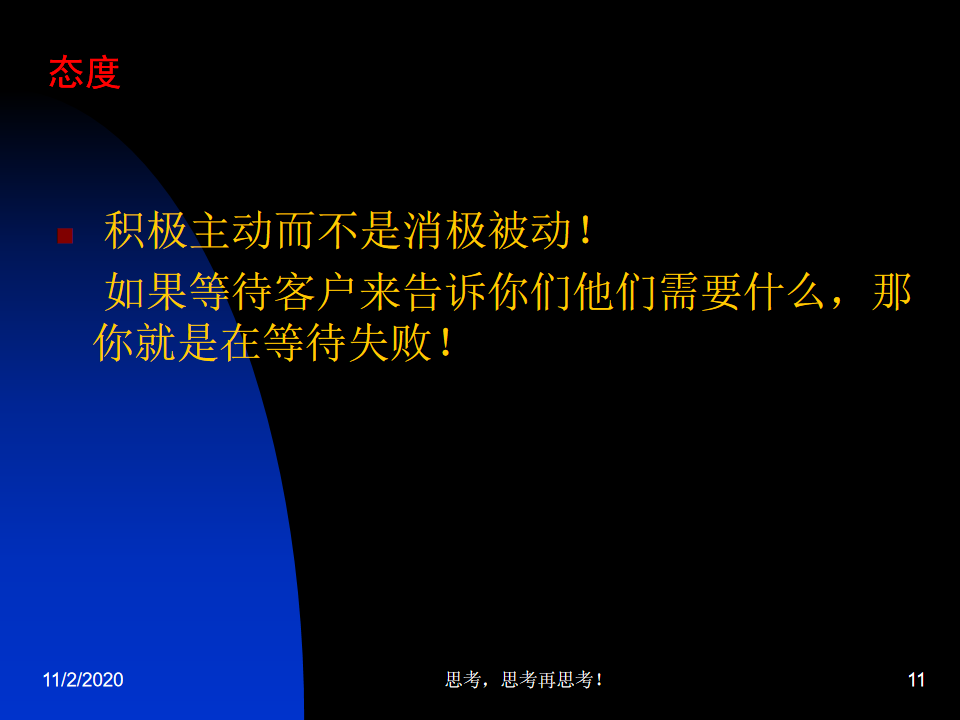 态度

积极主动而不是消极被动！

如果等待客户来告诉你们他们需要什么，那你就是在等待失败！

11/2/2020

思考，思考再思考！

11